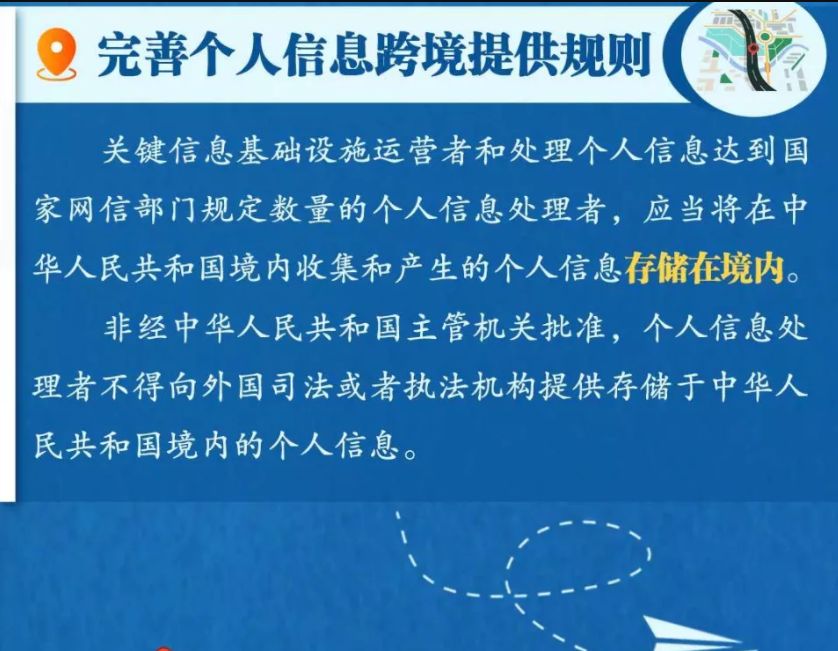 完善个人信息跨境提供规则

关键信息基础设施运营者和处理个人信息达到国家网信部门规定数量的个人信息处理者，应当将在中华人民共和国境内收集和产生的个人信息存储在境内。

非经中华人民共和国主管机关批准，个人信息处理者不得向外国司法或者执法机构提供存储于中华人民共和国境内的个人信息。